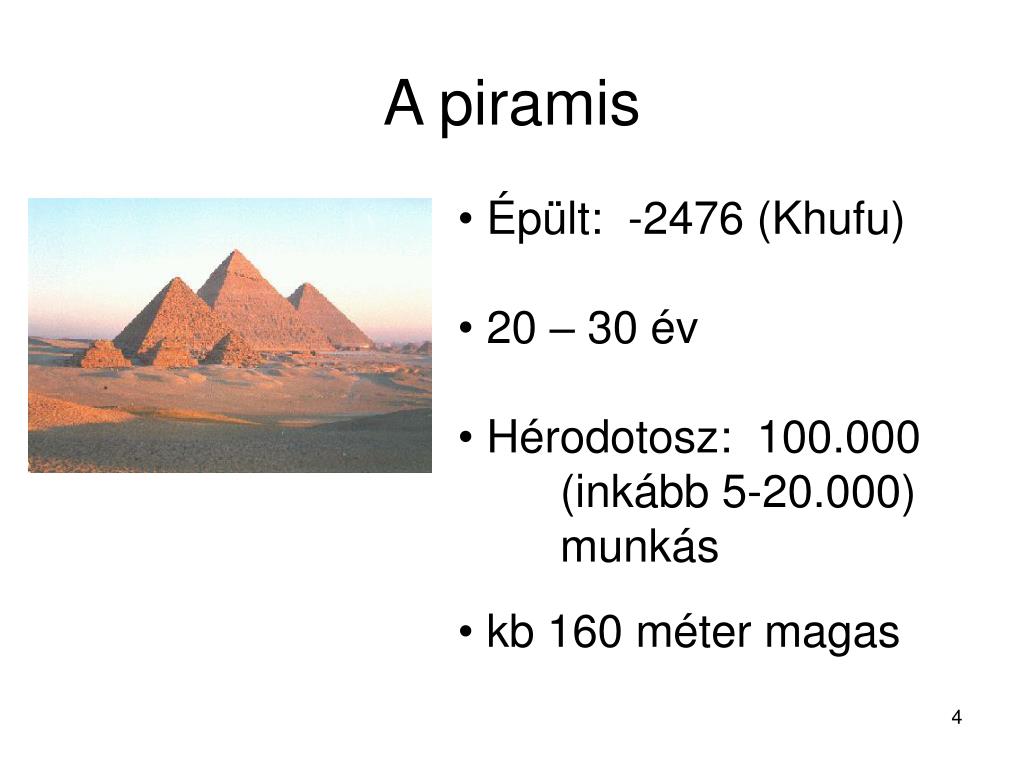 A piramis

• Épült: -2476 (Khufu)

• 20 – 30 év

• Hérodotosz: 100.000 (inkább 5-20.000) munkás

• kb 160 méter magas

4